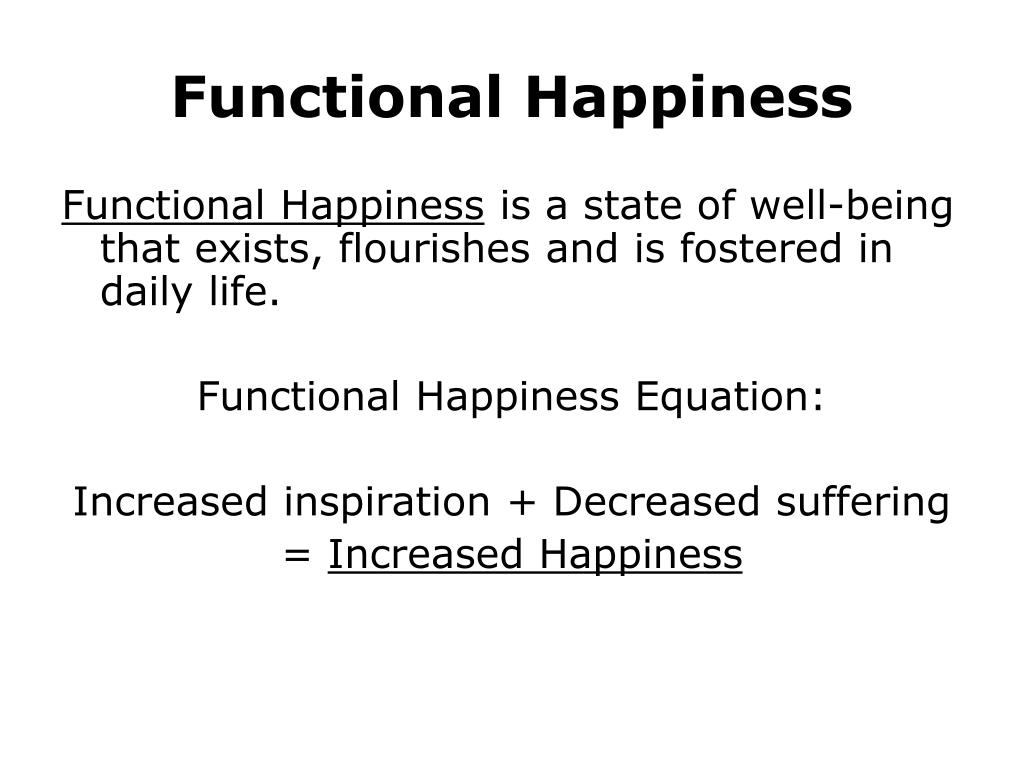 Functional Happiness

Functional Happiness is a state of well-being that exists, flourishes and is fostered in daily life.

Functional Happiness Equation:

Increased inspiration + Decreased suffering = Increased Happiness